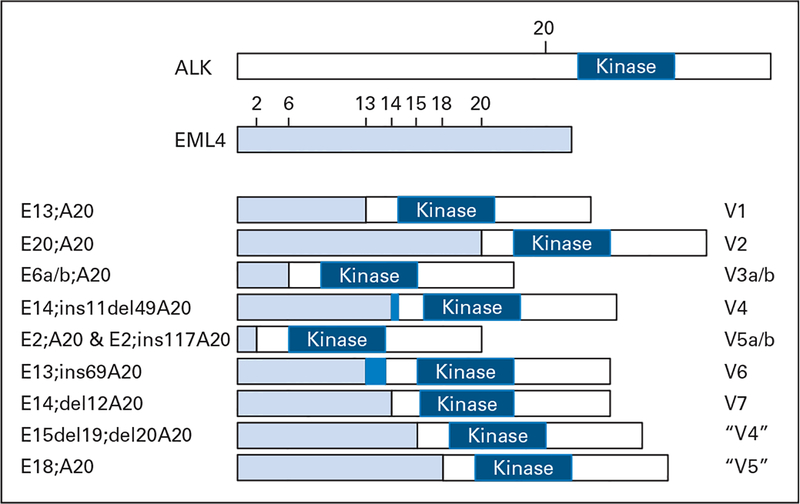 20

ALK Kinase

2 6 13 14 15 18 20

EML4

E13;A20 Kinase V1
E20;A20 Kinase V2
E6a/b;A20 Kinase V3a/b
E14;ins11del49A20 Kinase V4
E2;A20 & E2;ins117A20 Kinase V5a/b
E13;ins69A20 Kinase V6
E14;del12A20 Kinase V7
E15del19;del20A20 Kinase "V4"
E18;A20 Kinase "V5"